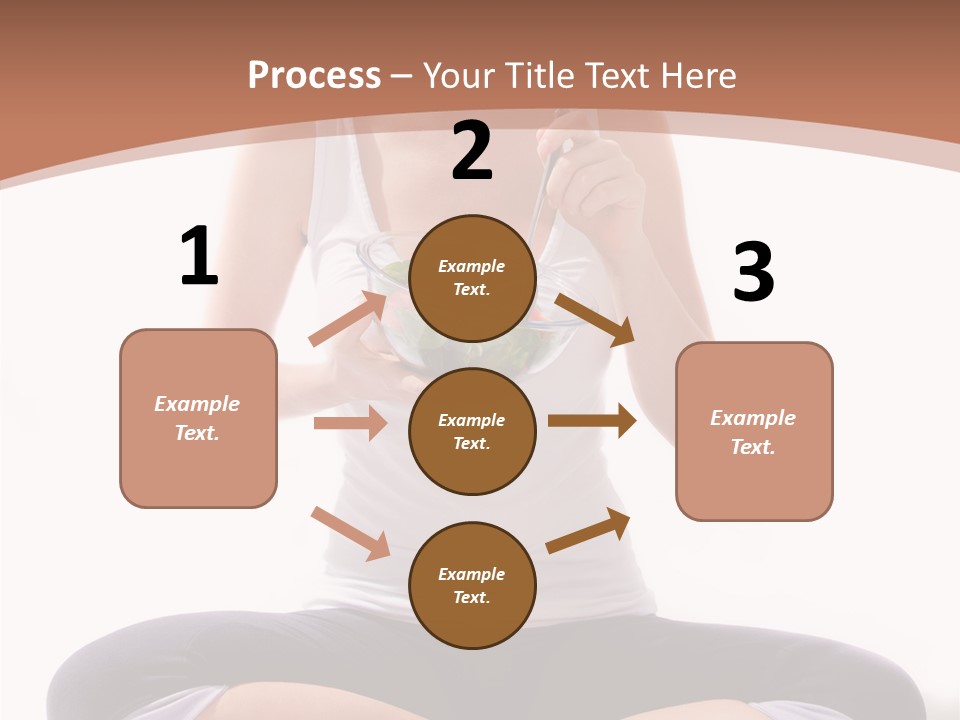 Process – Your Title Text Here

1

Example Text.

2

Example Text.

Example Text.

Example Text.

3

Example Text.